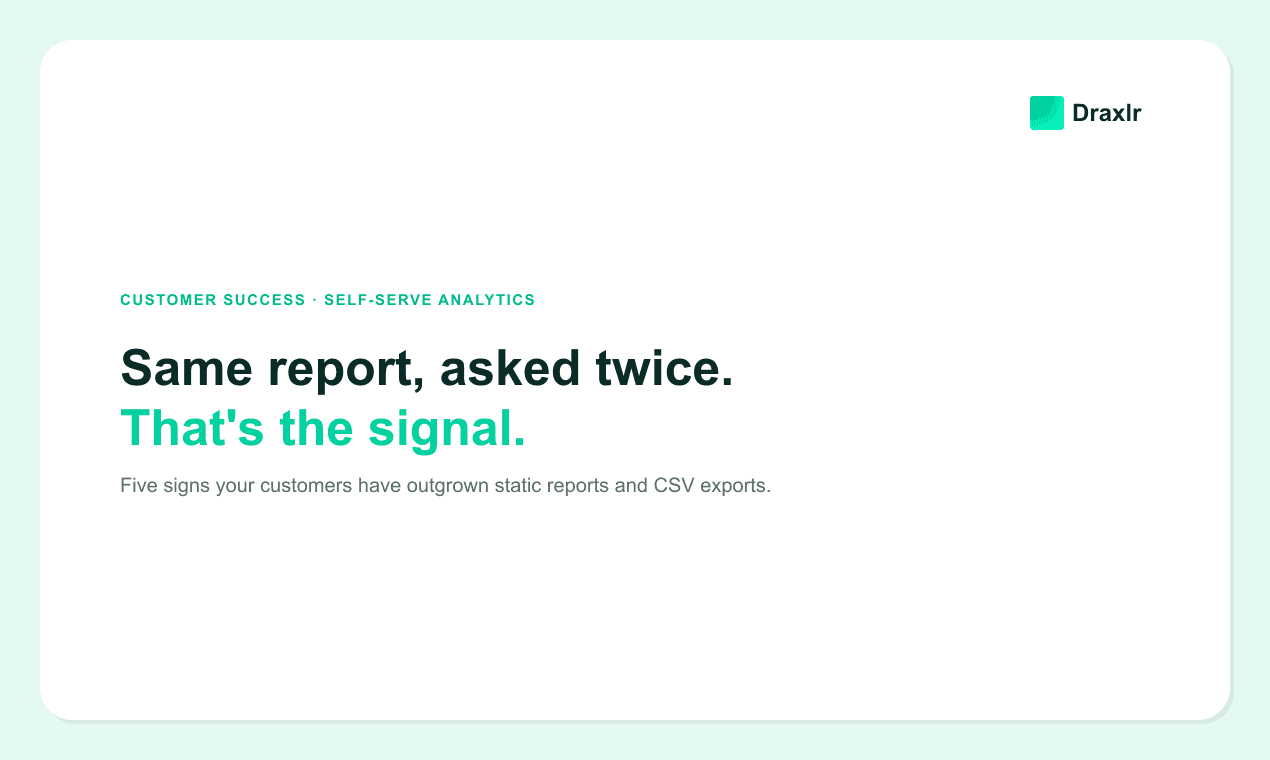 Draxlr

CUSTOMER SUCCESS · SELF-SERVE ANALYTICS

Same report, asked twice.
That's the signal.

Five signs your customers have outgrown static reports and CSV exports.